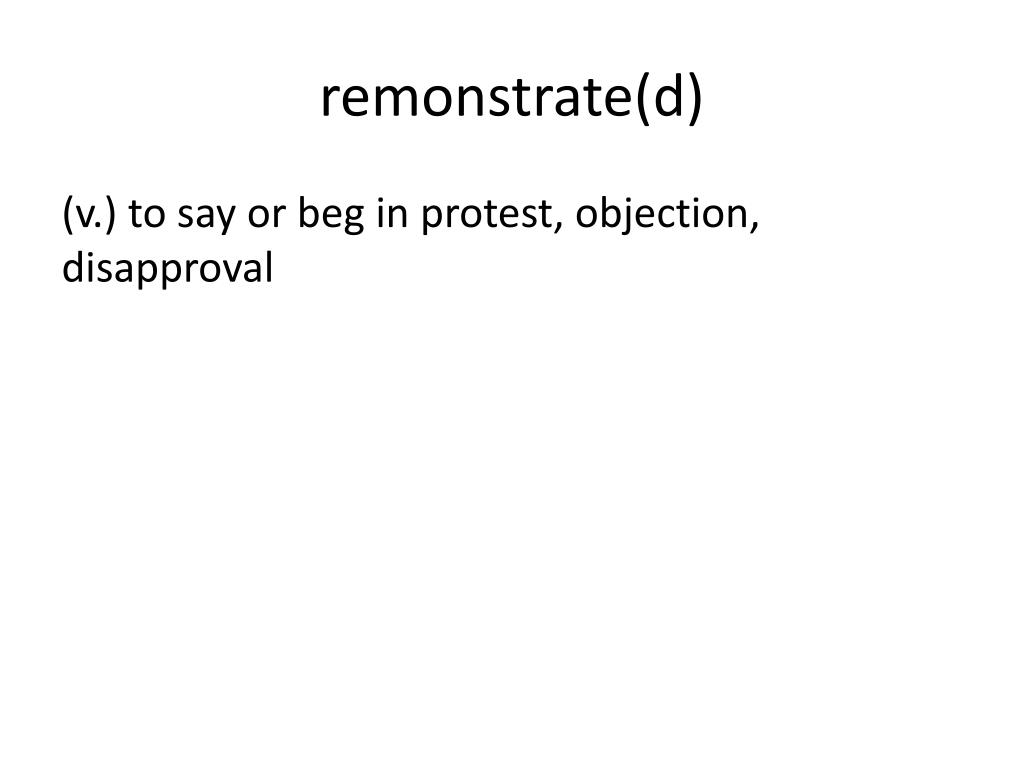 remonstrate(d)

(v.) to say or beg in protest, objection, disapproval